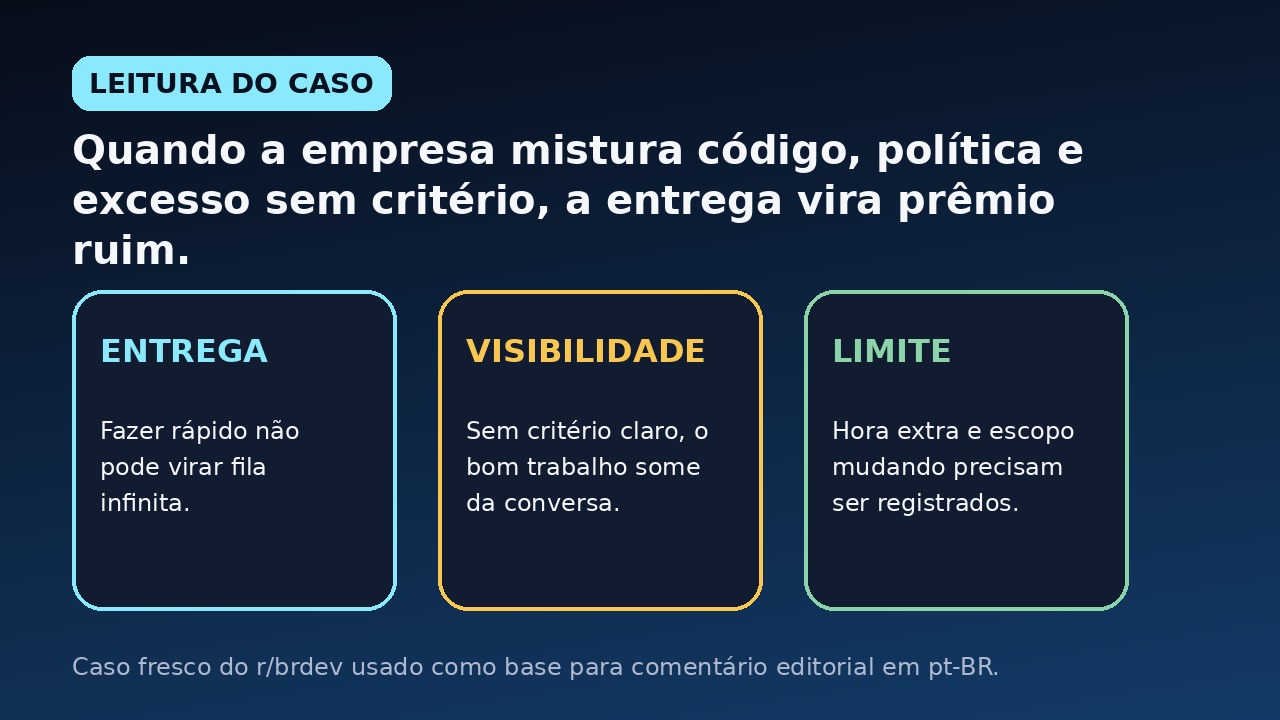 LEITURA DO CASO

Quando a empresa mistura código, política e excesso sem critério, a entrega vira prêmio ruim.

ENTREGA

Fazer rápido não pode virar fila infinita.

VISIBILIDADE

Sem critério claro, o bom trabalho some da conversa.

LIMITE

Hora extra e escopo mudando precisam ser registrados.

Caso fresco do r/brdev usado como base para comentário editorial em pt-BR.